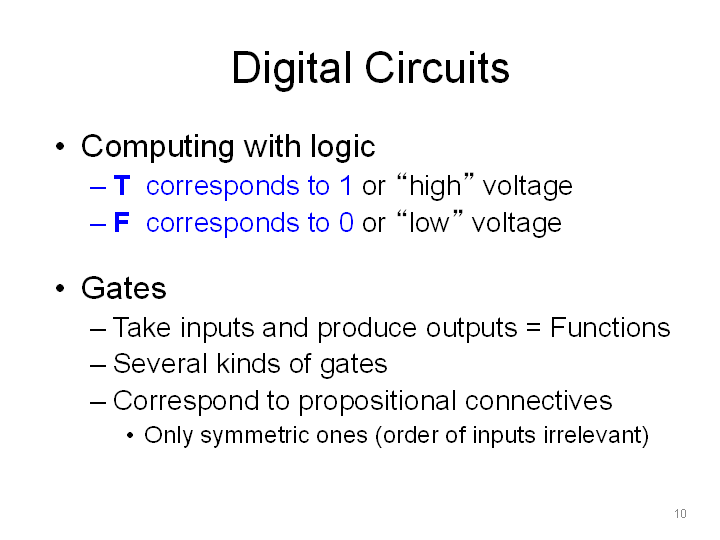 Digital Circuits

• Computing with logic
– T corresponds to 1 or “high” voltage
– F corresponds to 0 or “low” voltage

• Gates
– Take inputs and produce outputs = Functions
– Several kinds of gates
– Correspond to propositional connectives
• Only symmetric ones (order of inputs irrelevant)

10